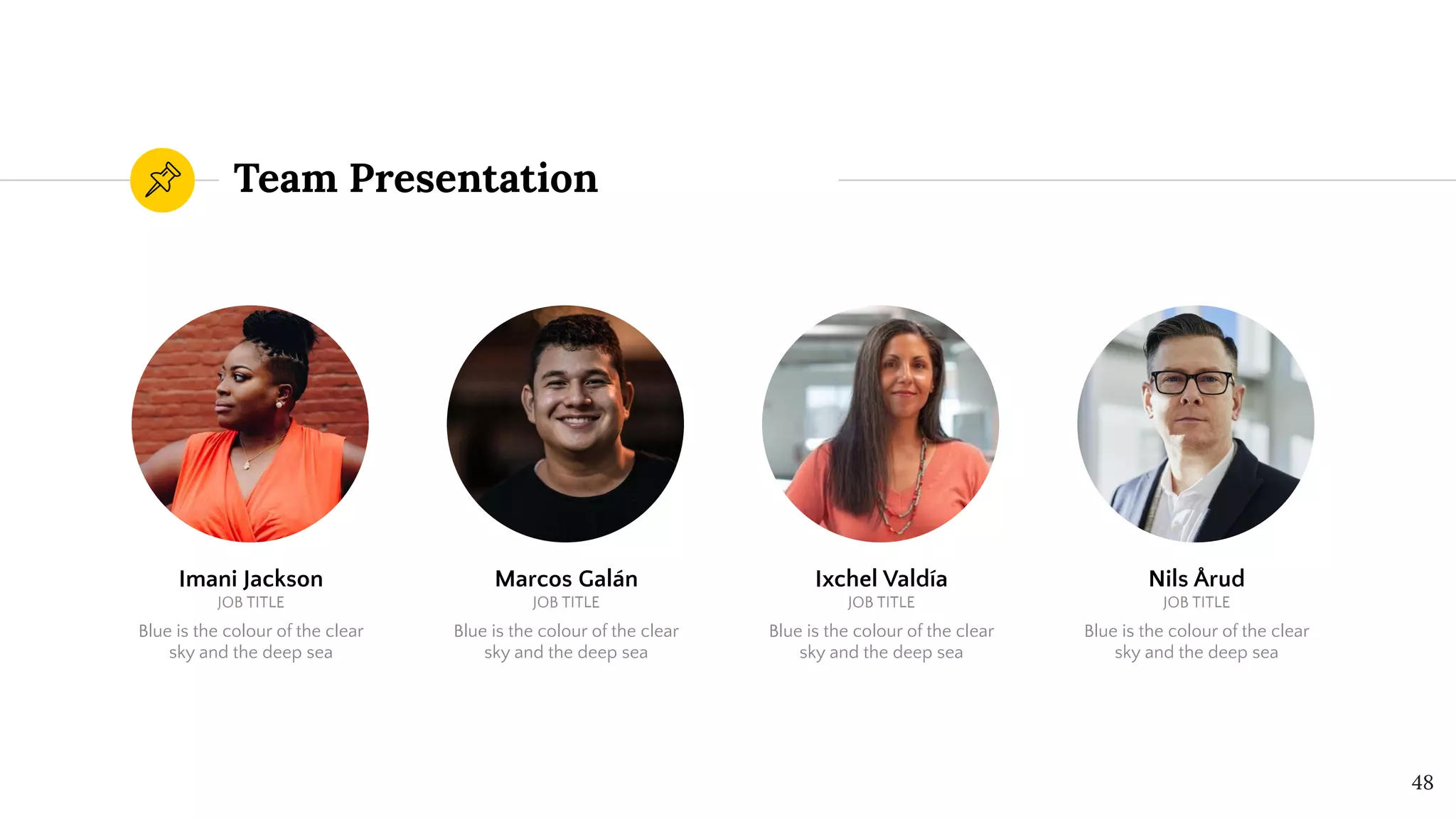 Team Presentation

Imani Jackson
JOB TITLE
Blue is the colour of the clear sky and the deep sea

Marcos Galán
JOB TITLE
Blue is the colour of the clear sky and the deep sea

Ixchel Valdía
JOB TITLE
Blue is the colour of the clear sky and the deep sea

Nils Årud
JOB TITLE
Blue is the colour of the clear sky and the deep sea

48